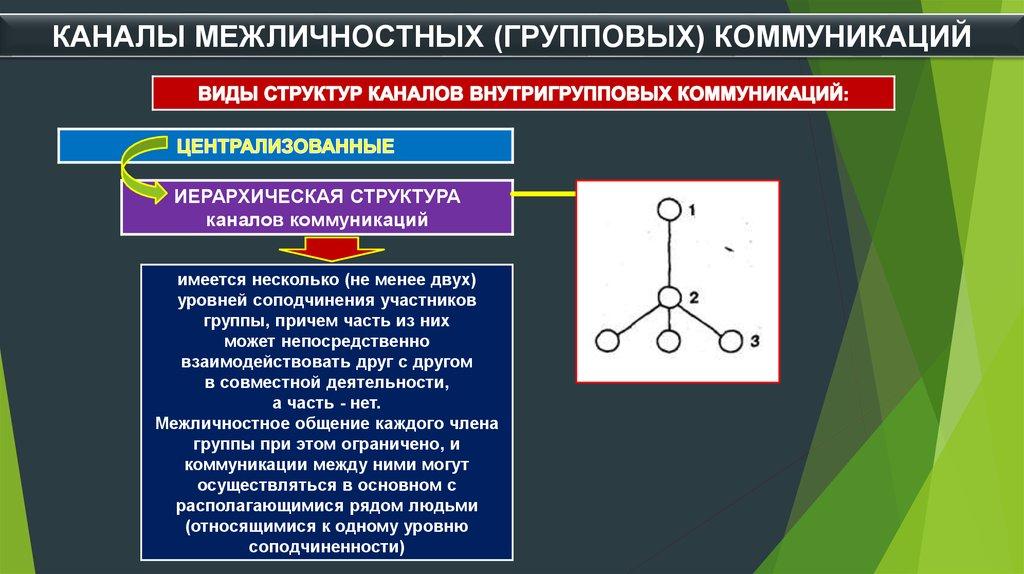 КАНАЛЫ МЕЖЛИЧНОСТНЫХ (ГРУППОВЫХ) КОММУНИКАЦИЙ

ВИДЫ СТРУКТУР КАНАЛОВ ВНУТРИГРУППОВЫХ КОММУНИКАЦИЙ:

ЦЕНТРАЛИЗОВАННЫЕ

ИЕРАРХИЧЕСКАЯ СТРУКТУРА каналов коммуникаций

имеется несколько (не менее двух) уровней соподчинения участников группы, причем часть из них может непосредственно взаимодействовать друг с другом в совместной деятельности, а часть - нет.
Межличностное общение каждого члена группы при этом ограничено, и коммуникации между ними могут осуществляться в основном с располагающимися рядом людьми (относящимися к одному уровню соподчиненности)

1
2
3